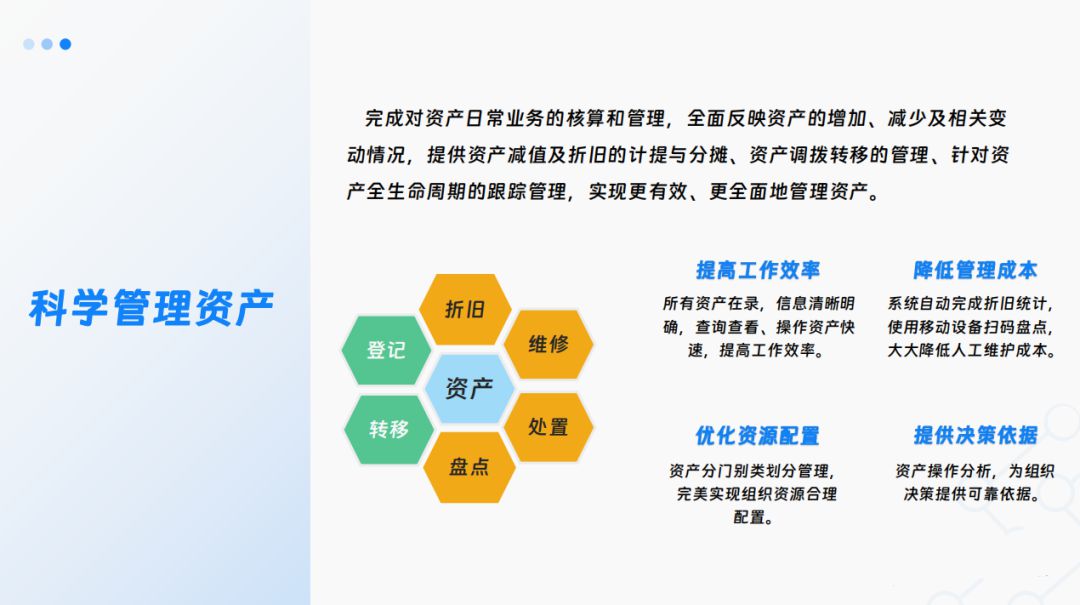 科学管理资产

完成对资产日常业务的核算和管理，全面反映资产的增加、减少及相关变动情况，提供资产减值及折旧的计提与分摊、资产调拨转移的管理、针对资产全生命周期的跟踪管理，实现更有效、更全面地管理资产。

折旧
登记
维修
资产
转移
处置
盘点

提高工作效率
所有资产在录，信息清晰明确，查询查看、操作资产快速，提高工作效率。

降低管理成本
系统自动完成折旧统计，使用移动设备扫码盘点，大大降低人工维护成本。

优化资源配置
资产分门别类划分管理，完美实现组织资源合理配置。

提供决策依据
资产操作分析，为组织决策提供可靠依据。